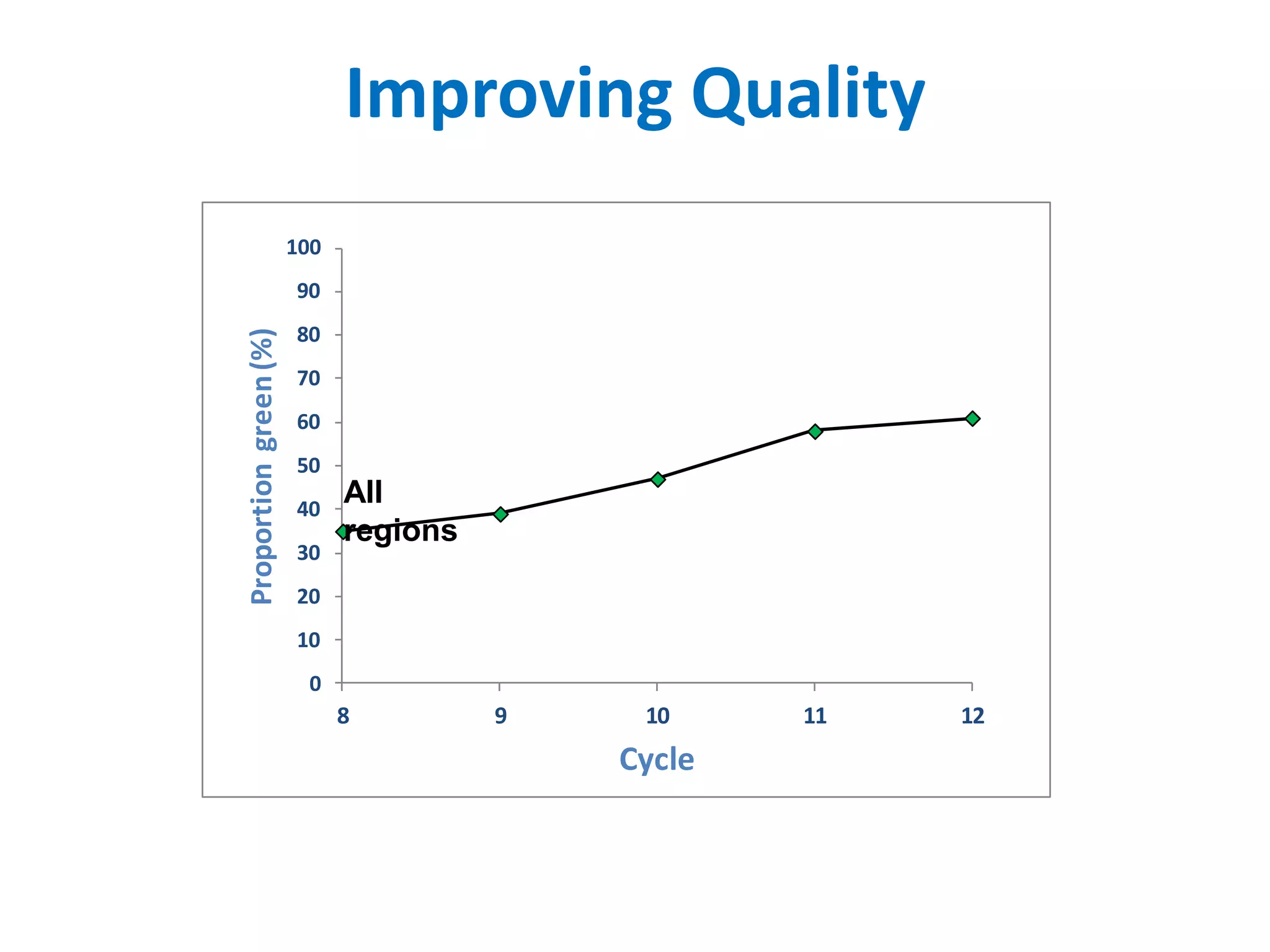 Improving Quality

Proportion green (%)

100
90
80
70
60
50
40
30
20
10
0

All regions

8
9
10
11
12

Cycle